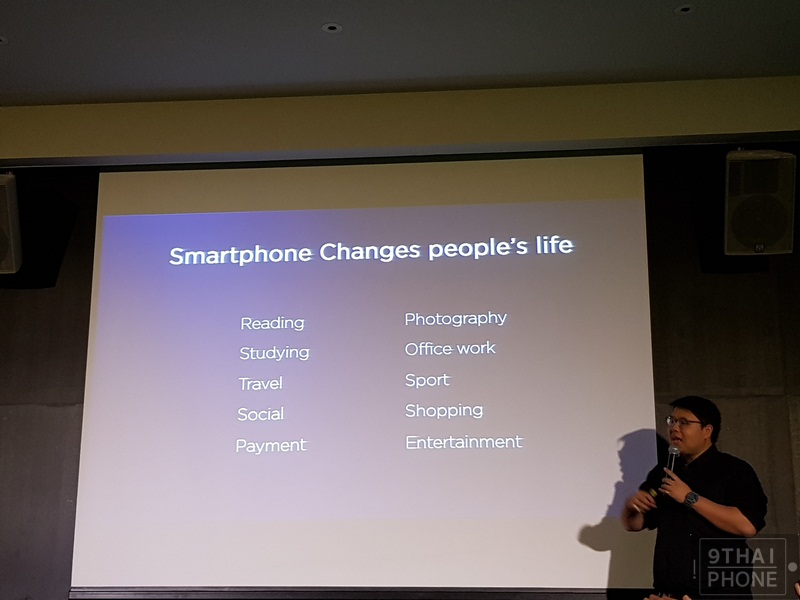 Smartphone Changes people's life

Reading
Studying
Travel
Social
Payment

Photography
Office work
Sport
Shopping
Entertainment

9THAI PHONE